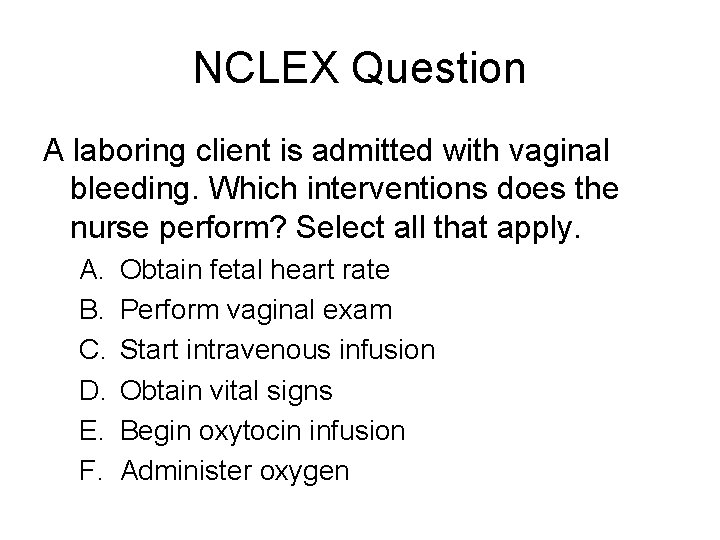 NCLEX Question

A laboring client is admitted with vaginal bleeding. Which interventions does the nurse perform? Select all that apply.

A. Obtain fetal heart rate
B. Perform vaginal exam
C. Start intravenous infusion
D. Obtain vital signs
E. Begin oxytocin infusion
F. Administer oxygen